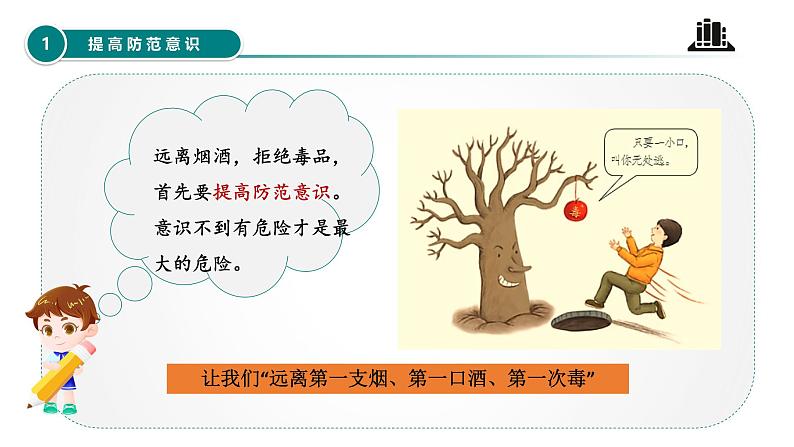 1 提高防范意识

远离烟酒，拒绝毒品，首先要提高防范意识。意识不到有危险才是最大的危险。

只要一小口，叫你无处逃。

毒

让我们“远离第一支烟、第一口酒、第一次毒”